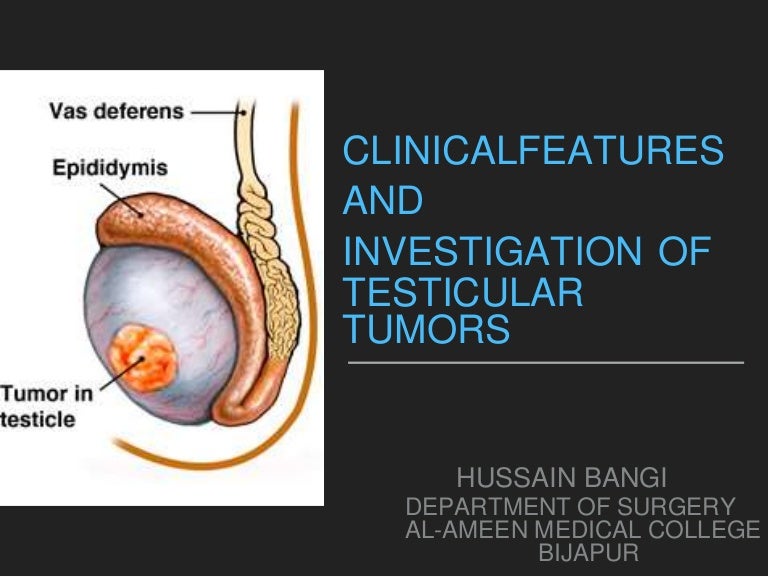 Vas deferens
Epididymis
Tumor in testicle

CLINICALFEATURES AND INVESTIGATION OF TESTICULAR TUMORS

HUSSAIN BANGI
DEPARTMENT OF SURGERY
AL-AMEEN MEDICAL COLLEGE
BIJAPUR